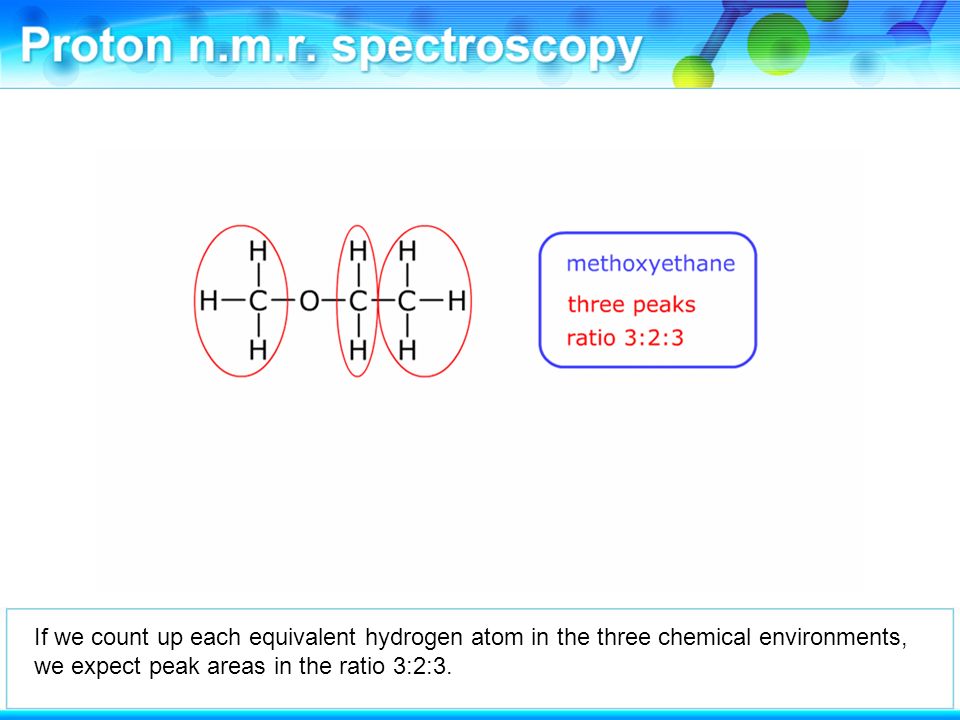 Proton n.m.r. spectroscopy

H H H
H—C—O—C—C—H
H H H

methoxyethane
three peaks
ratio 3:2:3

If we count up each equivalent hydrogen atom in the three chemical environments, we expect peak areas in the ratio 3:2:3.